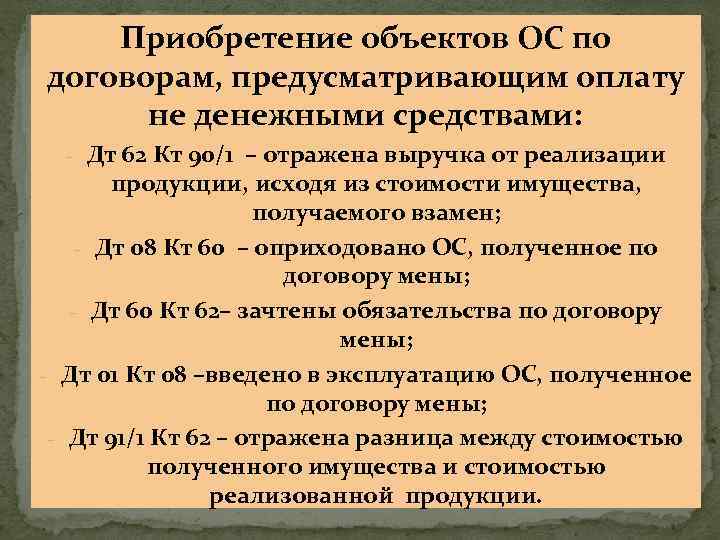 Приобретение объектов ОС по договорам, предусматривающим оплату не денежными средствами:

- Дт 62 Кт 90/1 – отражена выручка от реализации продукции, исходя из стоимости имущества, получаемого взамен;
- Дт 08 Кт 60 – оприходовано ОС, полученное по договору мены;
- Дт 60 Кт 62– зачтены обязательства по договору мены;
- Дт 01 Кт 08 –введено в эксплуатацию ОС, полученное по договору мены;
- Дт 91/1 Кт 62 – отражена разница между стоимостью полученного имущества и стоимостью реализованной продукции.